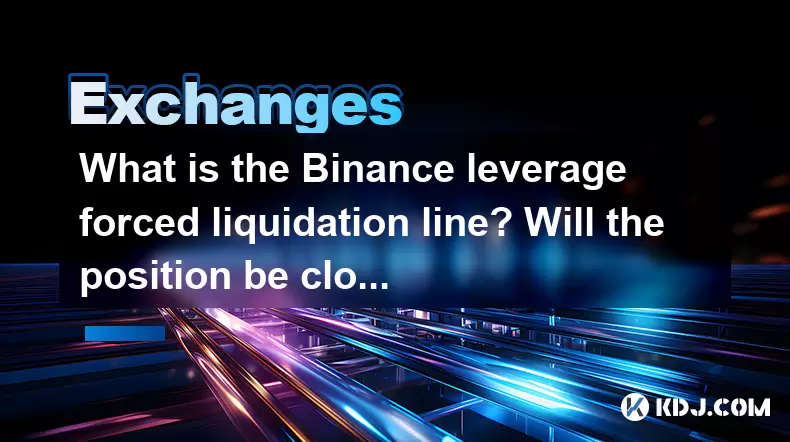 Exchanges

What is the Binance leverage forced liquidation line? Will the position be clo...

KDJ.COM